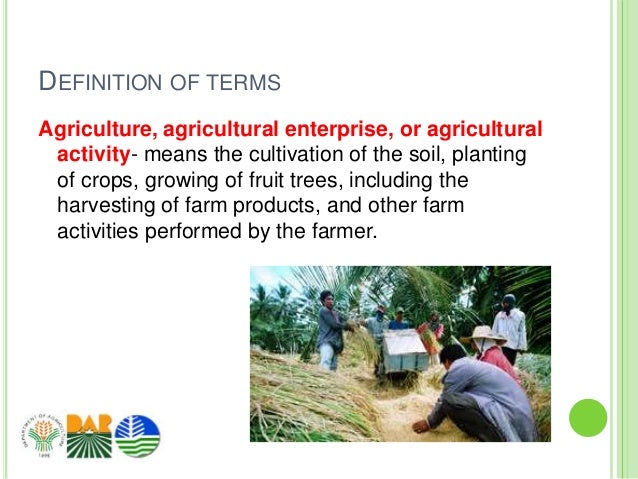 DEFINITION OF TERMS

Agriculture, agricultural enterprise, or agricultural activity- means the cultivation of the soil, planting of crops, growing of fruit trees, including the harvesting of farm products, and other farm activities performed by the farmer.

DEPARTMENT OF AGRICULTURE
1898

DAR